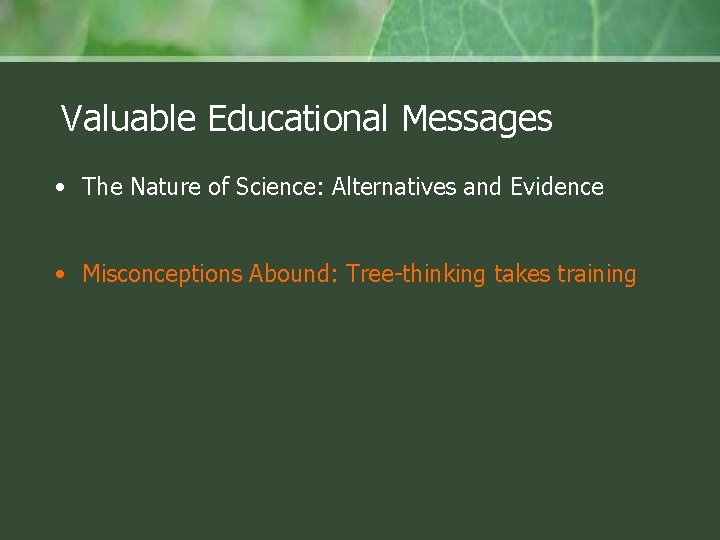 Valuable Educational Messages

• The Nature of Science: Alternatives and Evidence

• Misconceptions Abound: Tree-thinking takes training